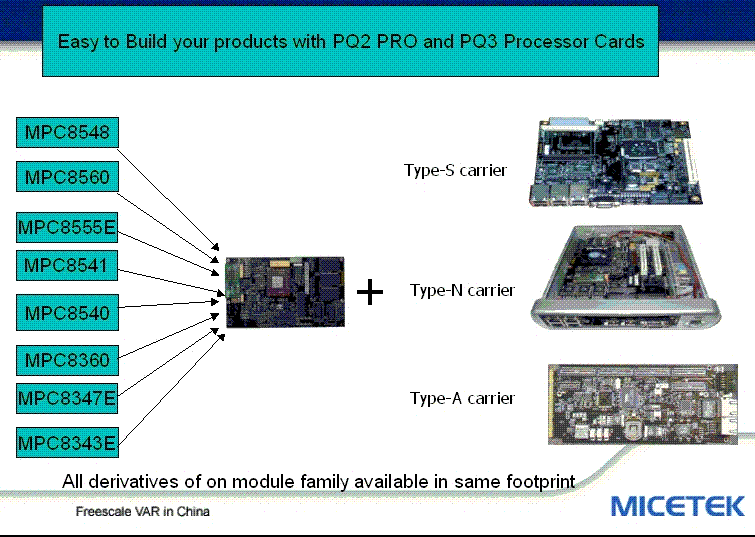 Easy to Build your products with PQ2 PRO and PQ3 Processor Cards

MPC8548

MPC8560

MPC8555E

MPC8541

MPC8540

MPC8360

MPC8347E

MPC8343E

+

Type-S carrier

Type-N carrier

Type-A carrier

All derivatives of on module family available in same footprint

Freescale VAR in China

MICETEK